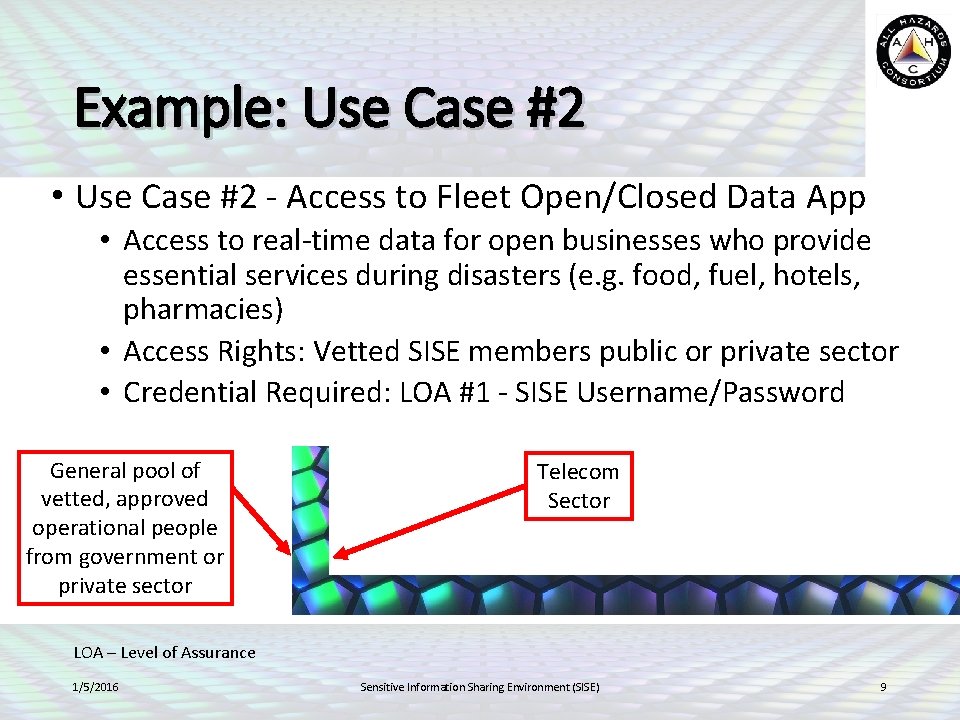 ALL HAZARDS CONSORTIUM
A H C

Example: Use Case #2

• Use Case #2 - Access to Fleet Open/Closed Data App
  • Access to real-time data for open businesses who provide essential services during disasters (e.g. food, fuel, hotels, pharmacies)
  • Access Rights: Vetted SISE members public or private sector
  • Credential Required: LOA #1 - SISE Username/Password

General pool of vetted, approved operational people from government or private sector

Telecom Sector

LOA – Level of Assurance

1/5/2016

Sensitive Information Sharing Environment (SISE)

9